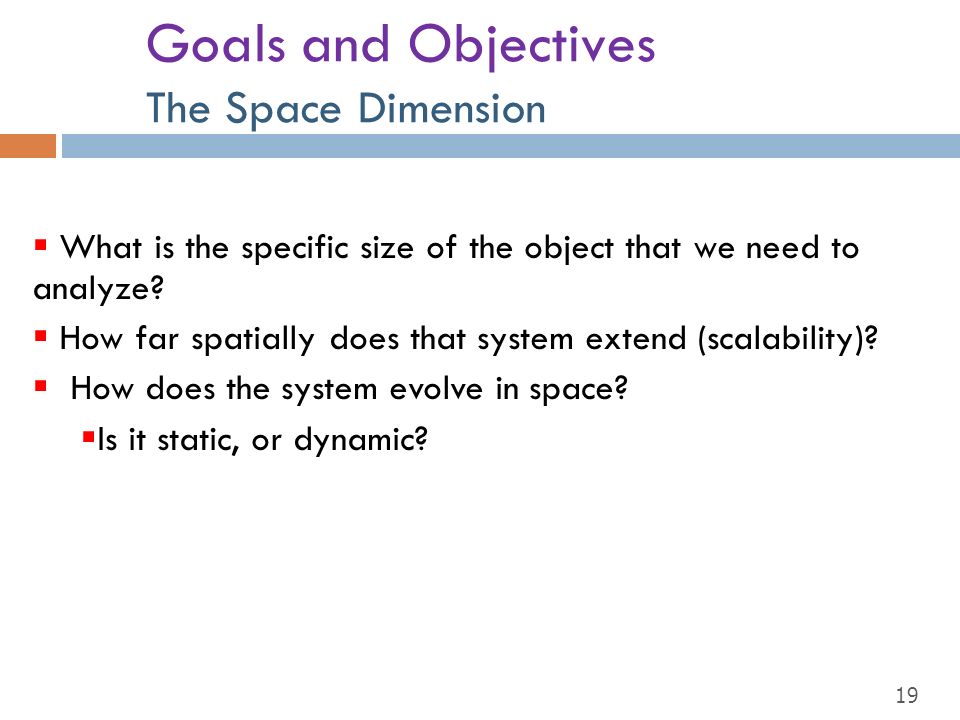 Goals and Objectives
The Space Dimension

▪ What is the specific size of the object that we need to analyze?
▪ How far spatially does that system extend (scalability)?
▪ How does the system evolve in space?
▪ Is it static, or dynamic?

19